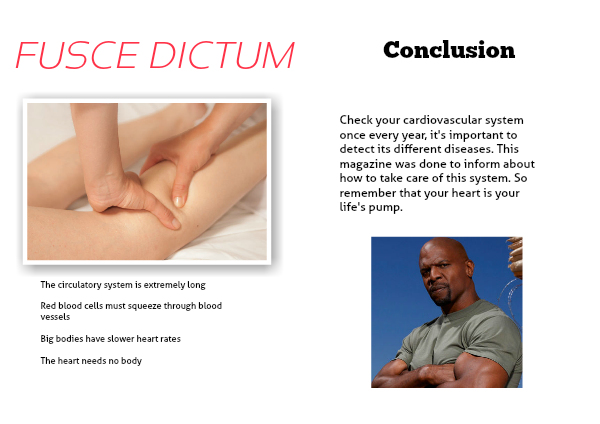 FUSCE DICTUM

The circulatory system is extremely long

Red blood cells must squeeze through blood vessels

Big bodies have slower heart rates

The heart needs no body

Conclusion

Check your cardiovascular system once every year, it's important to detect its different diseases. This magazine was done to inform about how to take care of this system. So remember that your heart is your life's pump.